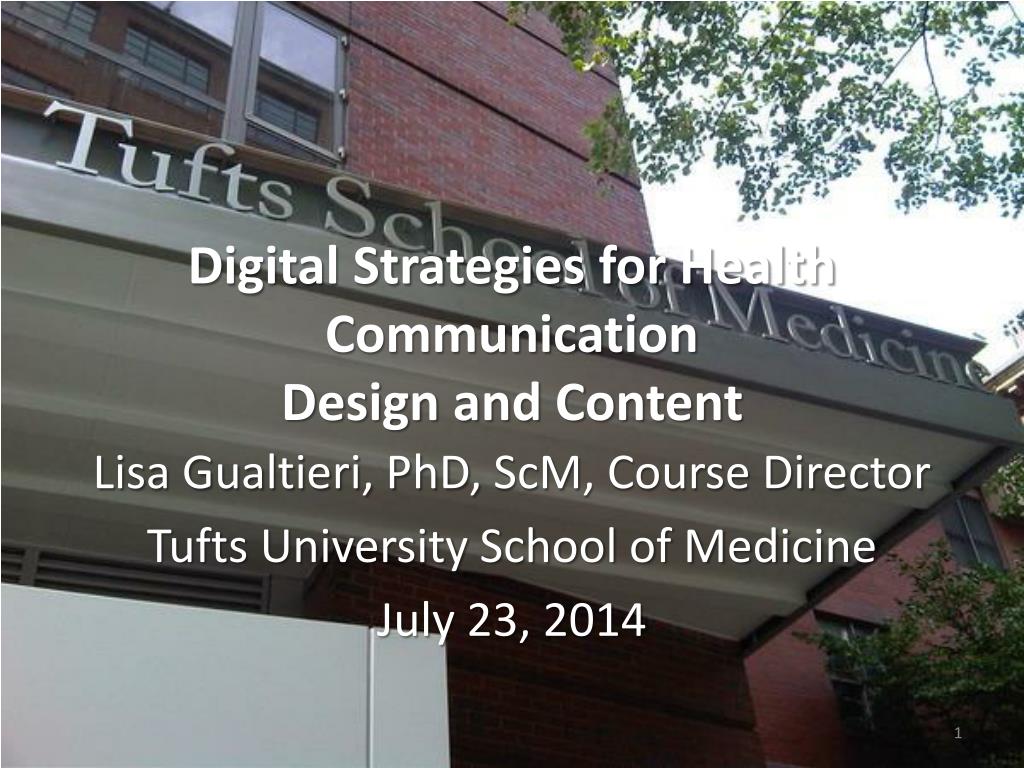 Tufts School of Medicine

Digital Strategies for Health Communication
Design and Content

Lisa Gualtieri, PhD, ScM, Course Director

Tufts University School of Medicine

July 23, 2014

1